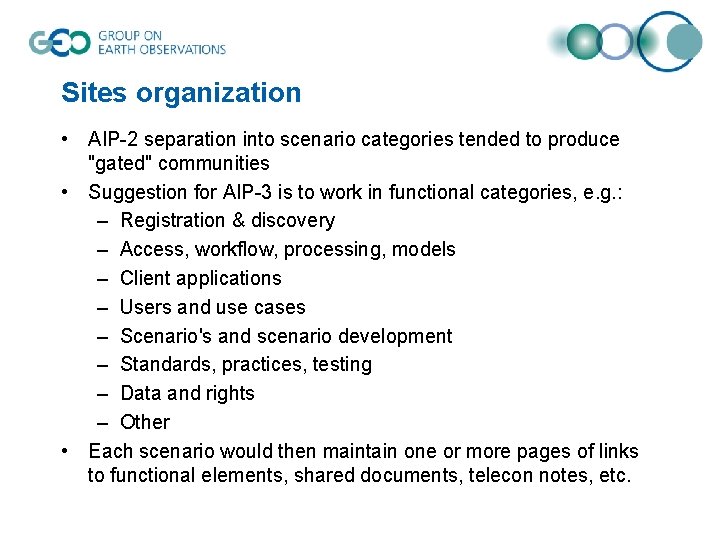 GEO GROUP ON EARTH OBSERVATIONS

Sites organization

• AIP-2 separation into scenario categories tended to produce "gated" communities
• Suggestion for AIP-3 is to work in functional categories, e.g.:
– Registration & discovery
– Access, workflow, processing, models
– Client applications
– Users and use cases
– Scenario's and scenario development
– Standards, practices, testing
– Data and rights
– Other
• Each scenario would then maintain one or more pages of links to functional elements, shared documents, telecon notes, etc.